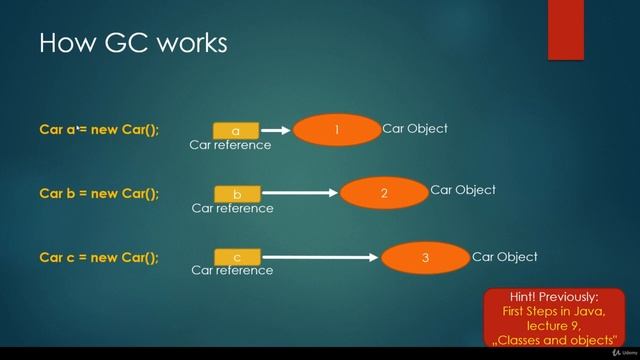 How GC works

Car a = new Car();

a

Car reference

1

Car Object

Car b = new Car();

b

Car reference

2

Car Object

Car c = new Car();

c

Car reference

3

Car Object

Hint! Previously:
First Steps in Java,
lecture 9,
„Classes and objects"

Udemy